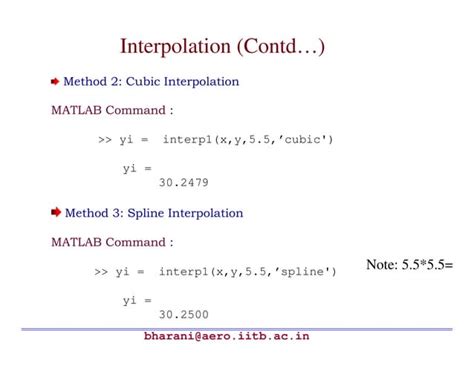 Interpolation (Contd…)

Method 2: Cubic Interpolation

MATLAB Command :

>> yi = interp1(x,y,5.5,'cubic')

yi =
30.2479

Method 3: Spline Interpolation

MATLAB Command :

>> yi = interp1(x,y,5.5,'spline')

Note: 5.5*5.5=

yi =
30.2500

bharani@aero.iitb.ac.in